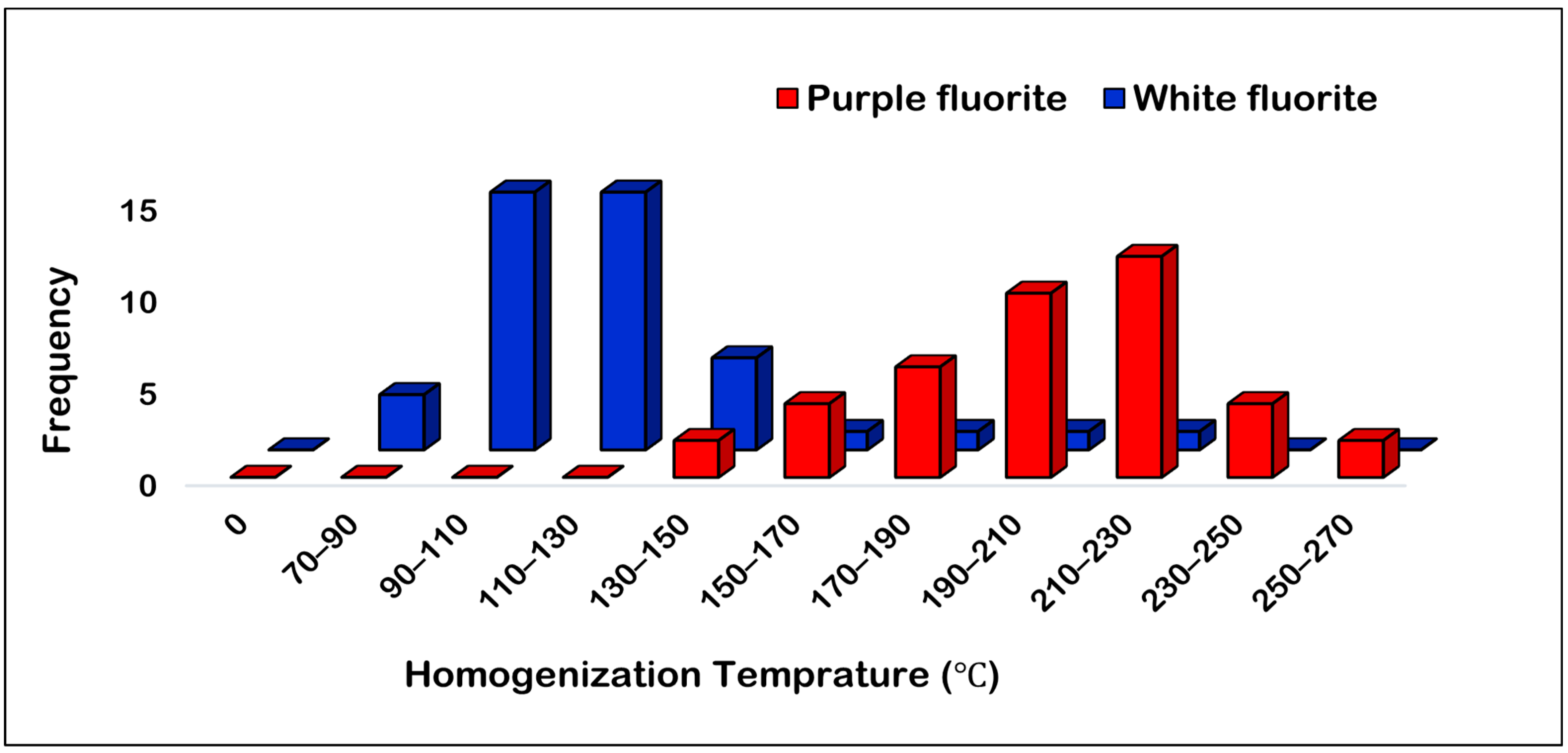 Purple fluorite White fluorite

Frequency

15
10
5
0

0
70–90
90–110
110–130
130–150
150–170
170–190
190–210
210–230
230–250
250–270

Homogenization Temprature (℃)